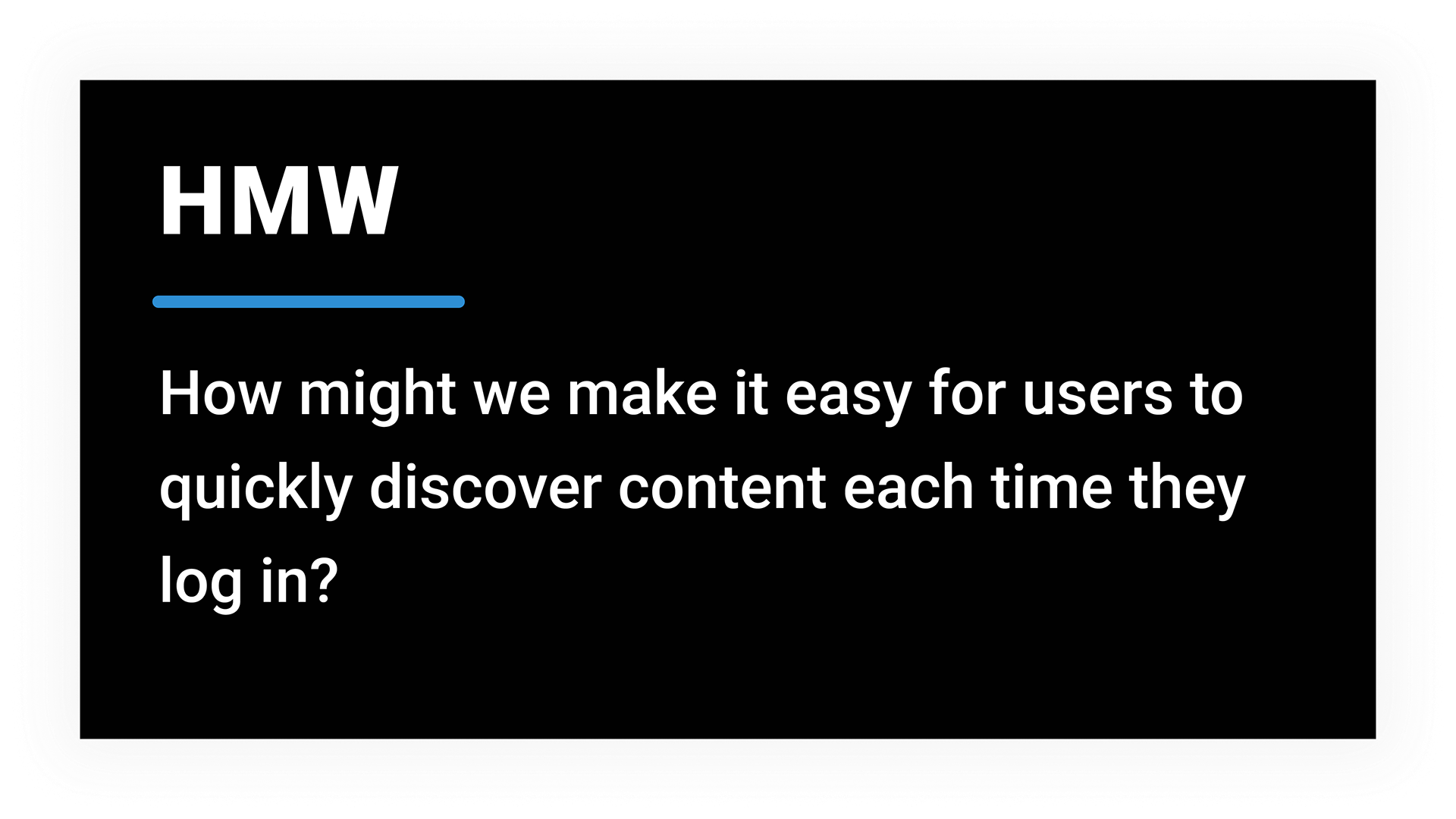 HMW

How might we make it easy for users to quickly discover content each time they log in?